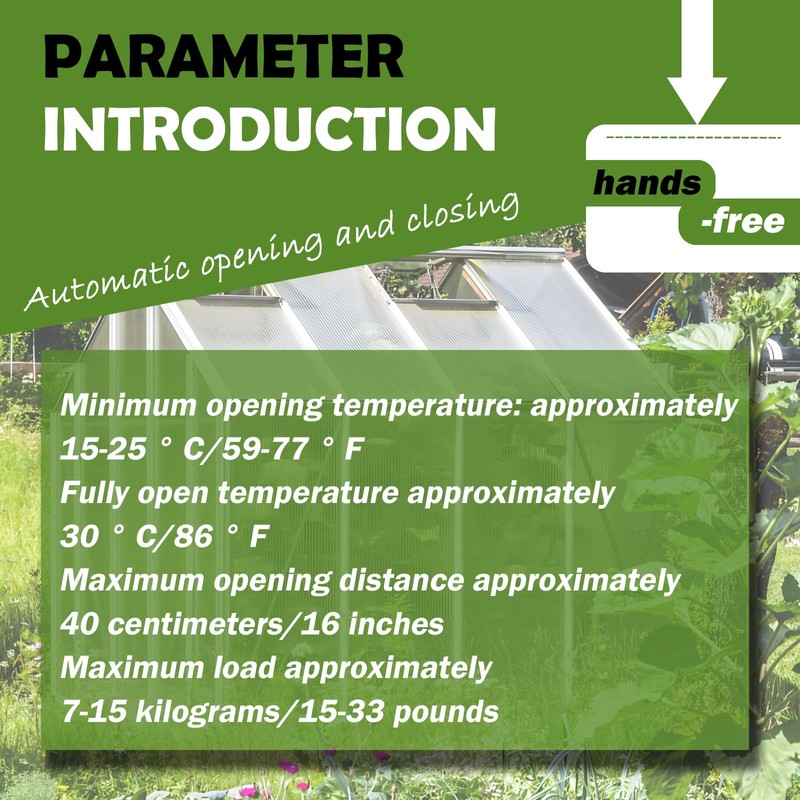 PARAMETER
INTRODUCTION

hands
-free

Automatic opening and closing

Minimum opening temperature: approximately 15-25 ° C/59-77 ° F
Fully open temperature approximately 30 ° C/86 ° F
Maximum opening distance approximately 40 centimeters/16 inches
Maximum load approximately 7-15 kilograms/15-33 pounds